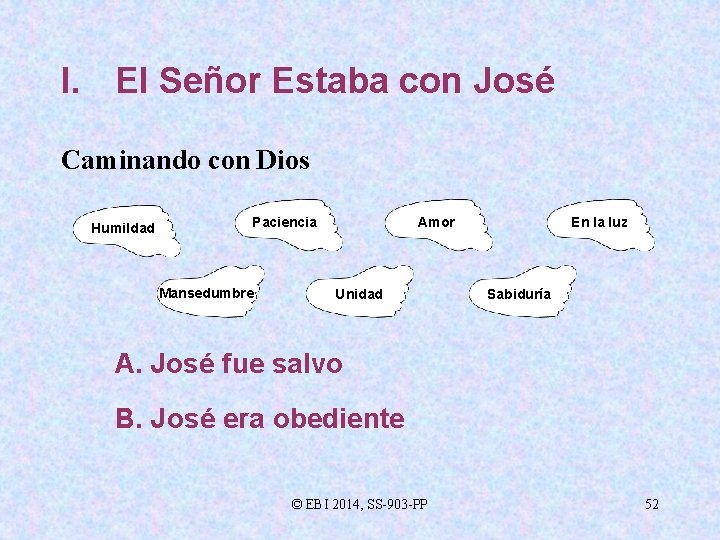 I. El Señor Estaba con José

Caminando con Dios

Humildad

Paciencia

Amor

En la luz

Mansedumbre

Unidad

Sabiduría

A. José fue salvo

B. José era obediente

© EBI 2014, SS-903-PP

52